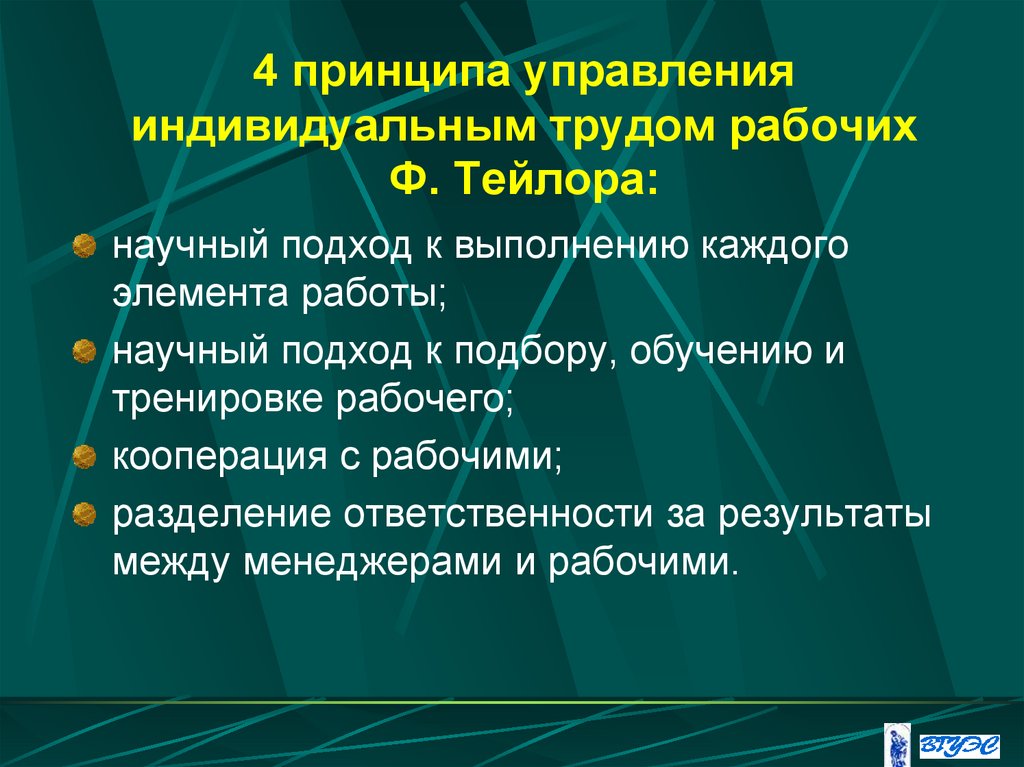 4 принципа управления индивидуальным трудом рабочих Ф. Тейлора:

научный подход к выполнению каждого элемента работы;

научный подход к подбору, обучению и тренировке рабочего;

кооперация с рабочими;

разделение ответственности за результаты между менеджерами и рабочими.

ВГУЭС